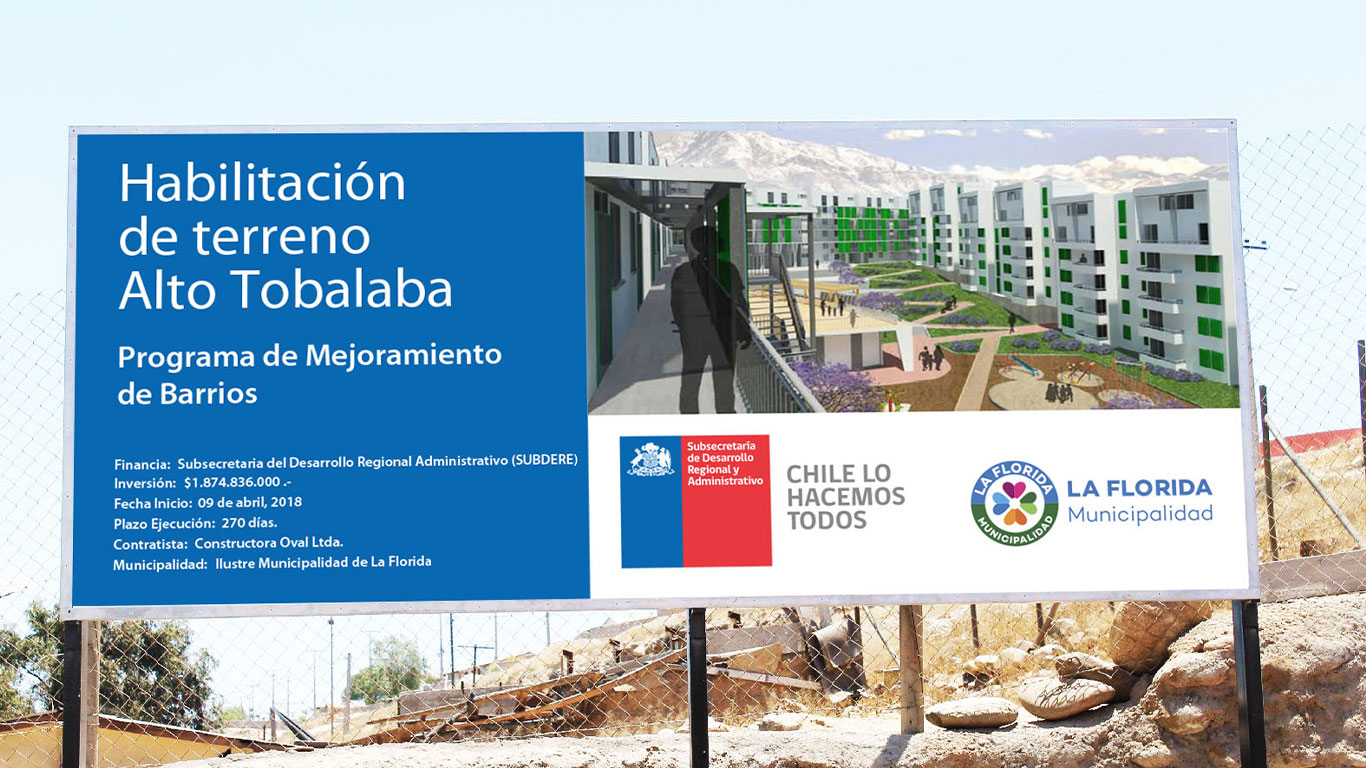 Habilitación de terreno Alto Tobalaba

Programa de Mejoramiento de Barrios

Financia: Subsecretaria del Desarrollo Regional Administrativo (SUBDERE)
Inversión: $1.874.836.000 .-
Fecha Inicio: 09 de abril, 2018
Plazo Ejecución: 270 días.
Contratista: Constructora Oval Ltda.
Municipalidad: Ilustre Municipalidad de La Florida

Subsecretaría de Desarrollo Regional y Administrativo

CHILE LO HACEMOS TODOS

LA FLORIDA MUNICIPALIDAD

LA FLORIDA Municipalidad